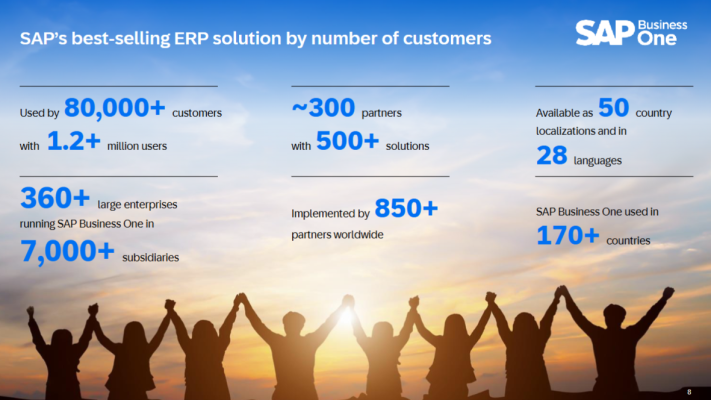 SAP's best-selling ERP solution by number of customers

SAP Business One

Used by 80,000+ customers with 1.2+ million users

360+ large enterprises running SAP Business One in 7,000+ subsidiaries

~300 partners with 500+ solutions

Implemented by 850+ partners worldwide

Available as 50 country localizations and in 28 languages

SAP Business One used in 170+ countries

8